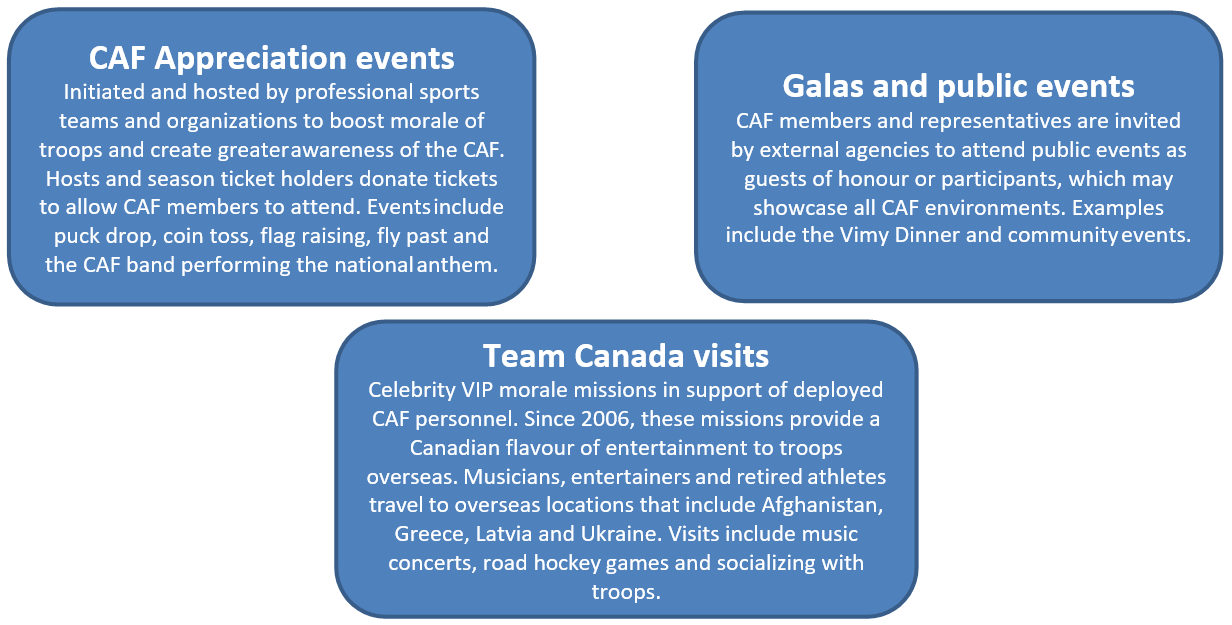 CAF Appreciation events
Initiated and hosted by professional sports teams and organizations to boost morale of troops and create greater awareness of the CAF. Hosts and season ticket holders donate tickets to allow CAF members to attend. Events include puck drop, coin toss, flag raising, fly past and the CAF band performing the national anthem.

Galas and public events
CAF members and representatives are invited by external agencies to attend public events as guests of honour or participants, which may showcase all CAF environments. Examples include the Vimy Dinner and community events.

Team Canada visits
Celebrity VIP morale missions in support of deployed CAF personnel. Since 2006, these missions provide a Canadian flavour of entertainment to troops overseas. Musicians, entertainers and retired athletes travel to overseas locations that include Afghanistan, Greece, Latvia and Ukraine. Visits include music concerts, road hockey games and socializing with troops.